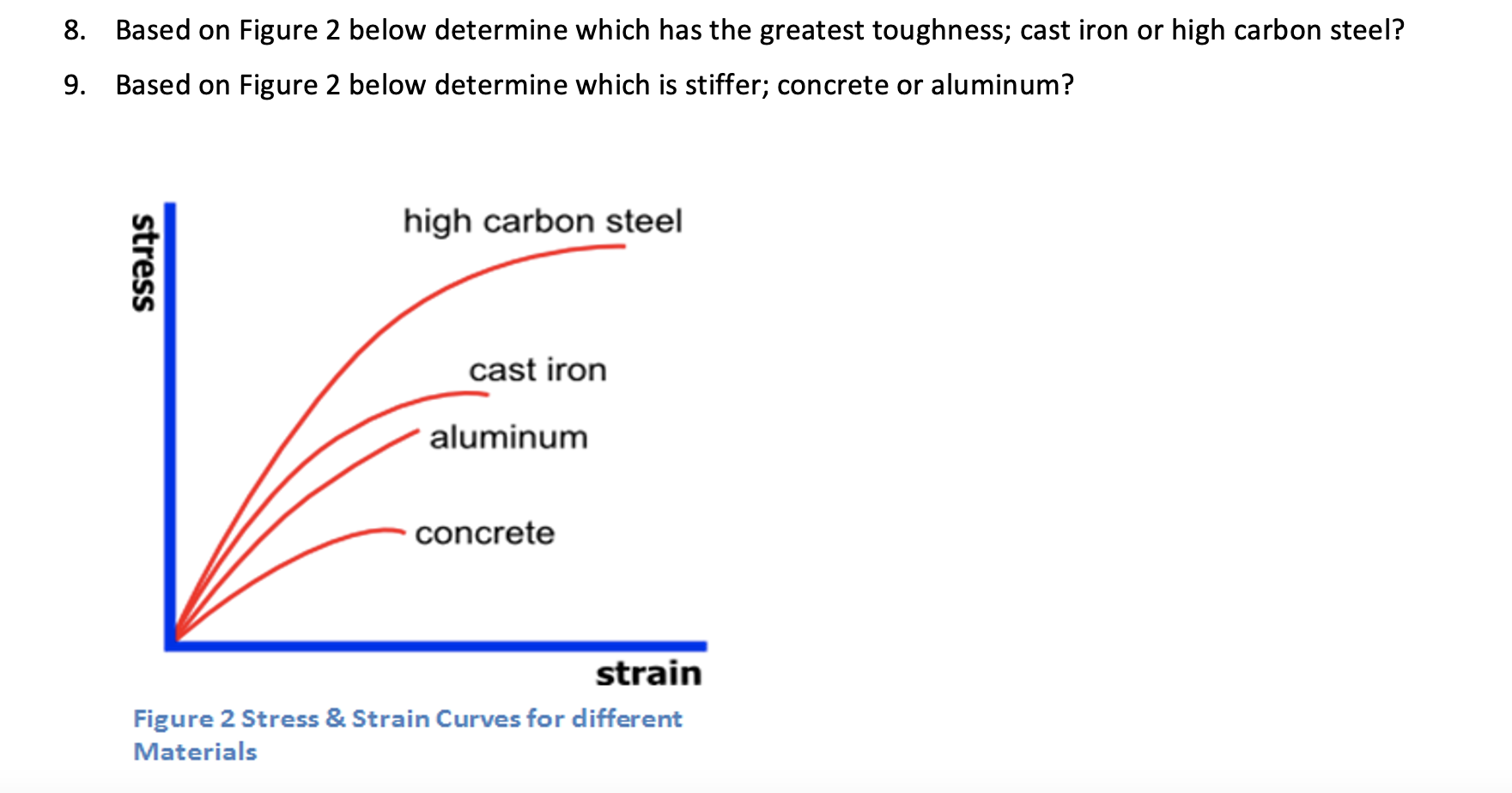 8. Based on Figure 2 below determine which has the greatest toughness; cast iron or high carbon steel?

9. Based on Figure 2 below determine which is stiffer; concrete or aluminum?

stress

high carbon steel

cast iron

aluminum

concrete

strain

Figure 2 Stress & Strain Curves for different Materials